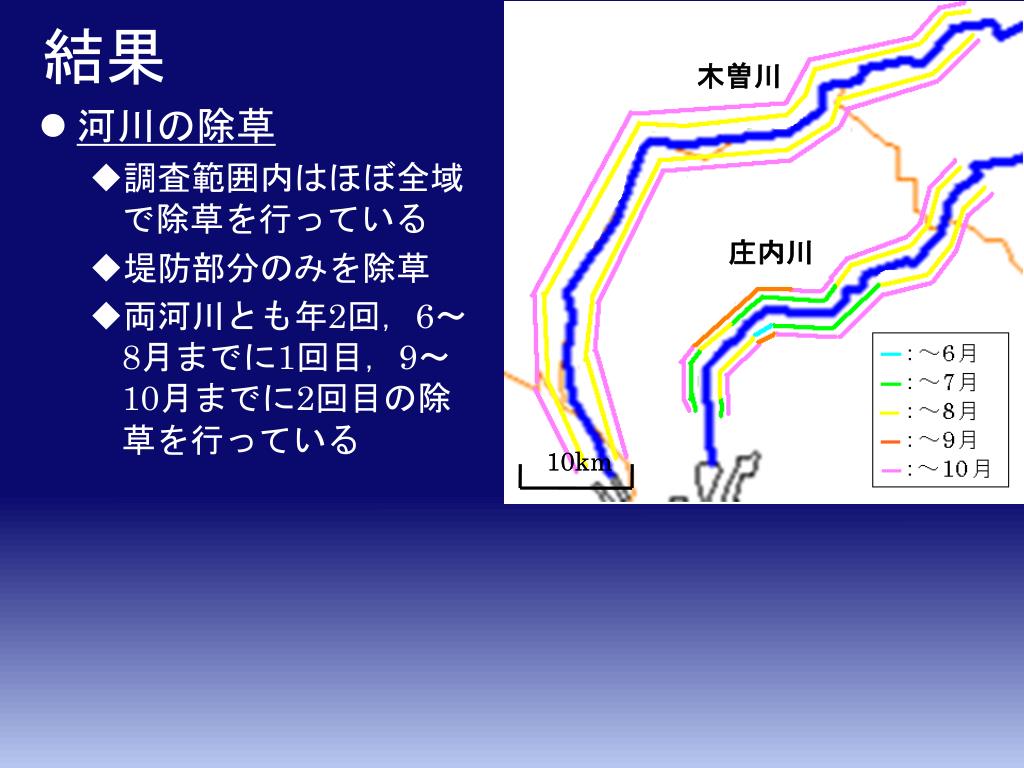 結果

● 河川の除草

◆調査範囲内はほぼ全域で除草を行っている

◆堤防部分のみを除草

◆両河川とも年2回，6～8月までに1回目，9～10月までに2回目の除草を行っている

木曽川

庄内川

10km

：～6月
：～7月
：～8月
：～9月
：～10月